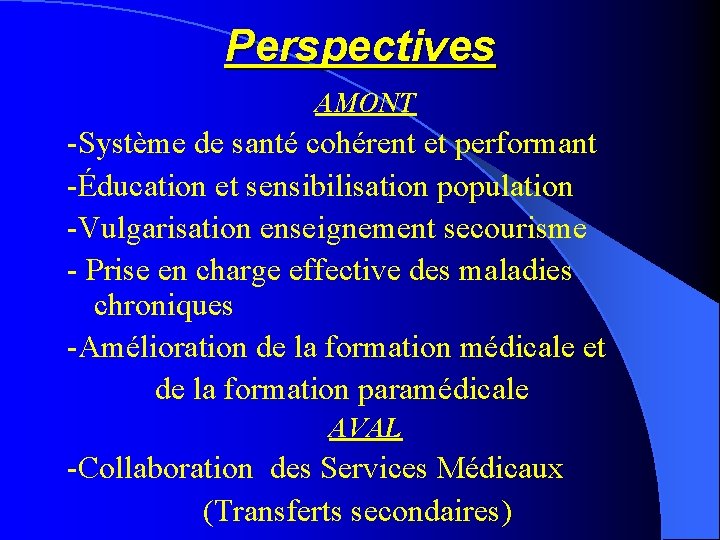 Perspectives

AMONT

-Système de santé cohérent et performant

-Éducation et sensibilisation population

-Vulgarisation enseignement secourisme

- Prise en charge effective des maladies chroniques

-Amélioration de la formation médicale et de la formation paramédicale

AVAL

-Collaboration des Services Médicaux (Transferts secondaires)